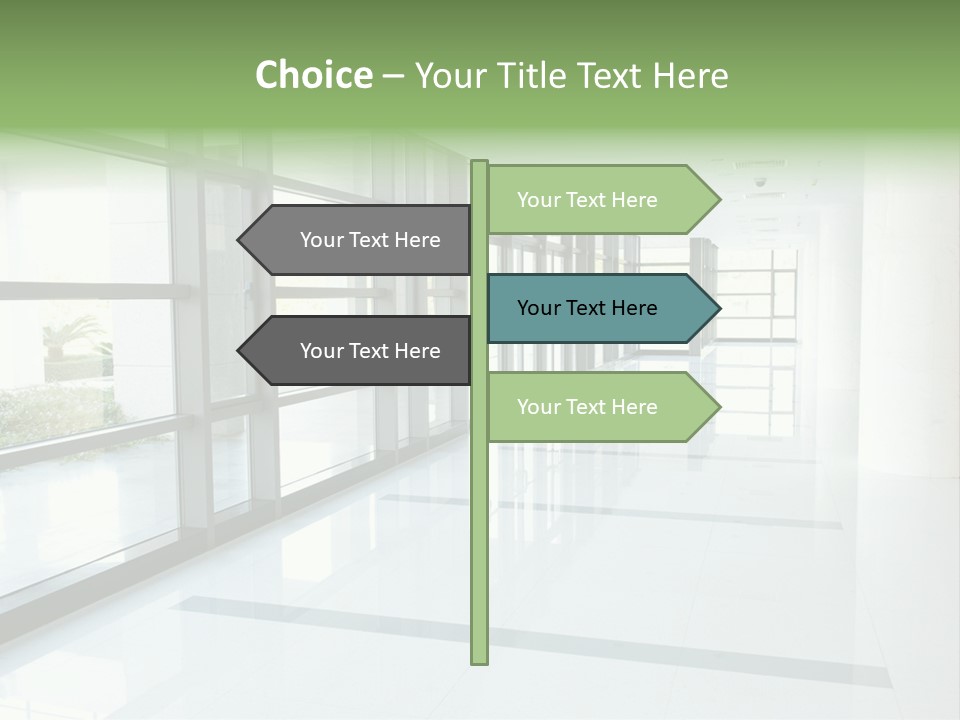 Choice – Your Title Text Here

Your Text Here

Your Text Here

Your Text Here

Your Text Here

Your Text Here